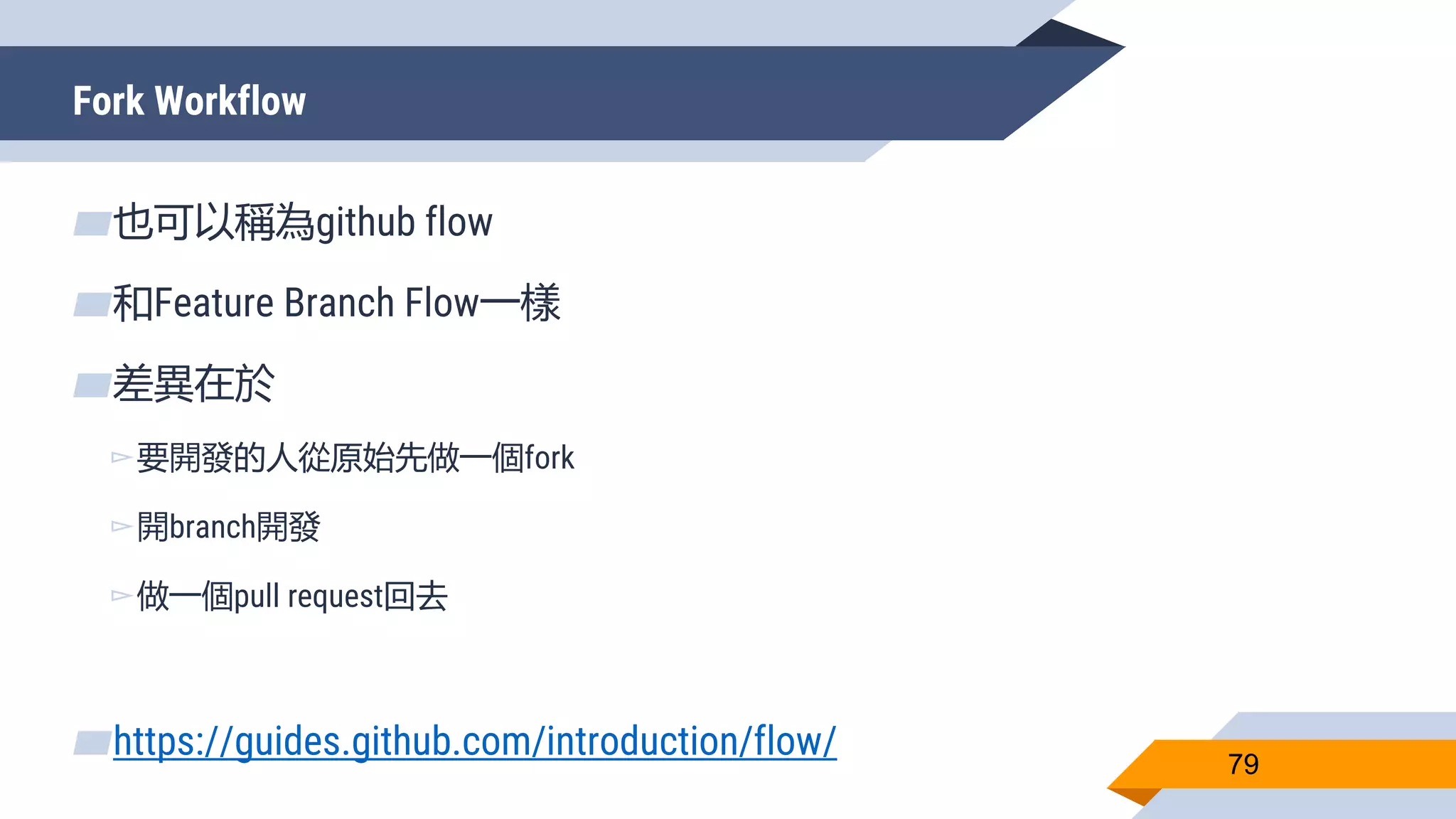 Fork Workflow

也可以稱為github flow

和Feature Branch Flow一樣

差異在於

要開發的人從原始先做一個fork

開branch開發

做一個pull request回去

https://guides.github.com/introduction/flow/

79